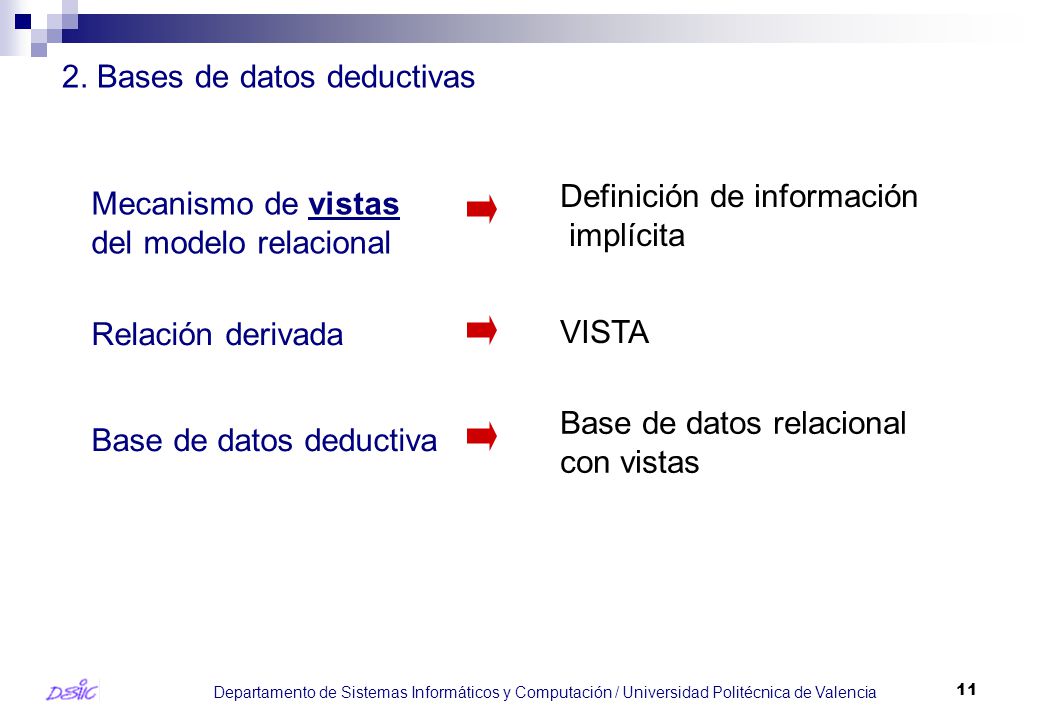 2. Bases de datos deductivas

Mecanismo de vistas del modelo relacional

Definición de información implícita

Relación derivada

VISTA

Base de datos deductiva

Base de datos relacional con vistas

DSIC

Departamento de Sistemas Informáticos y Computación / Universidad Politécnica de Valencia

11